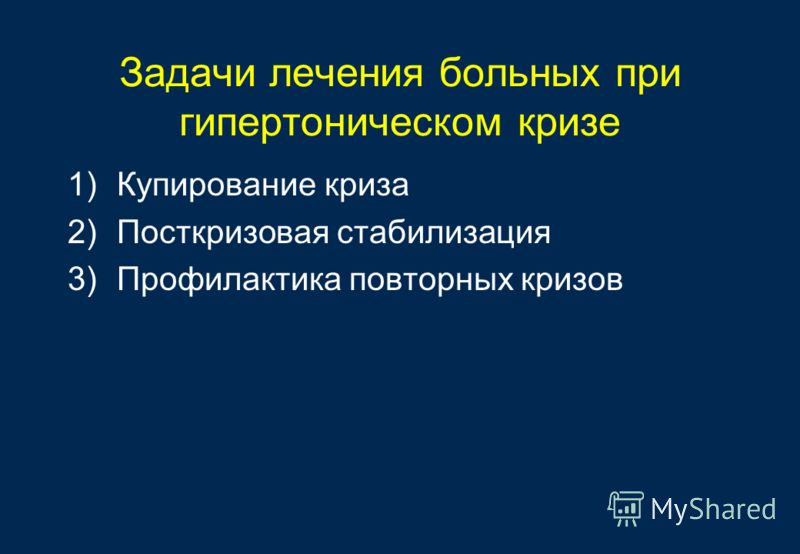 Задачи лечения больных при гипертоническом кризе

1) Купирование криза
2) Посткризовая стабилизация
3) Профилактика повторных кризов

MyShared